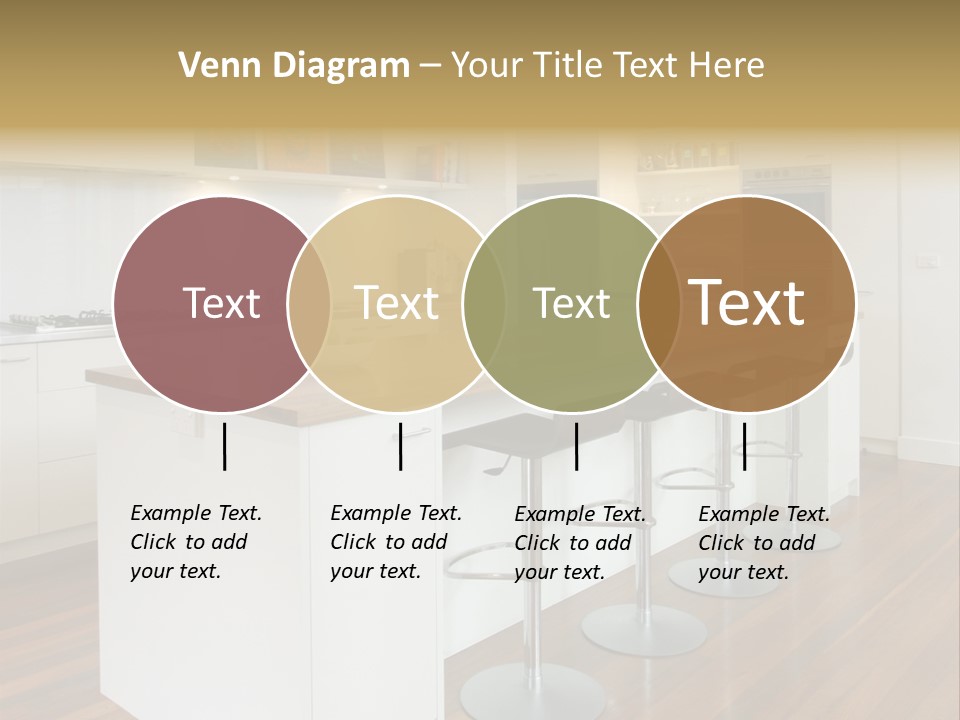 Venn Diagram – Your Title Text Here

Text

Text

Text

Text

Example Text. Click to add your text.

Example Text. Click to add your text.

Example Text. Click to add your text.

Example Text. Click to add your text.